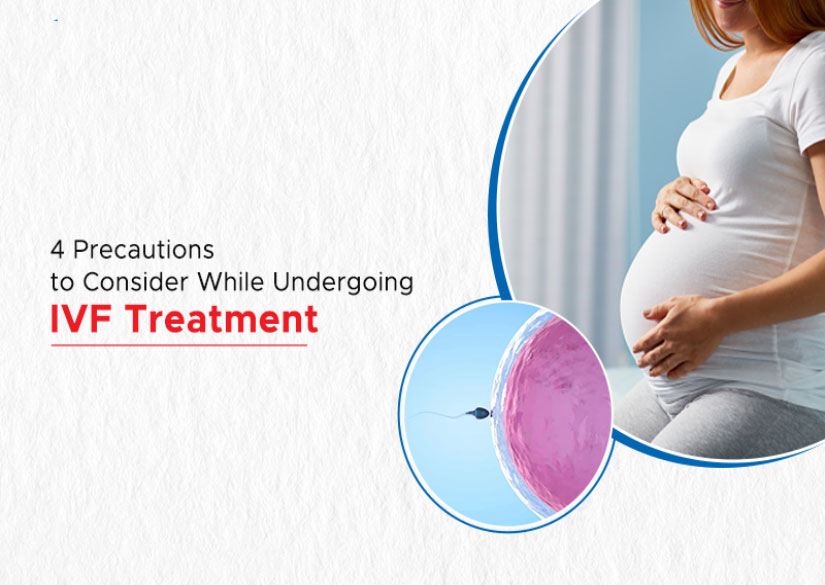 4 Precautions
to Consider While Undergoing
IVF Treatment